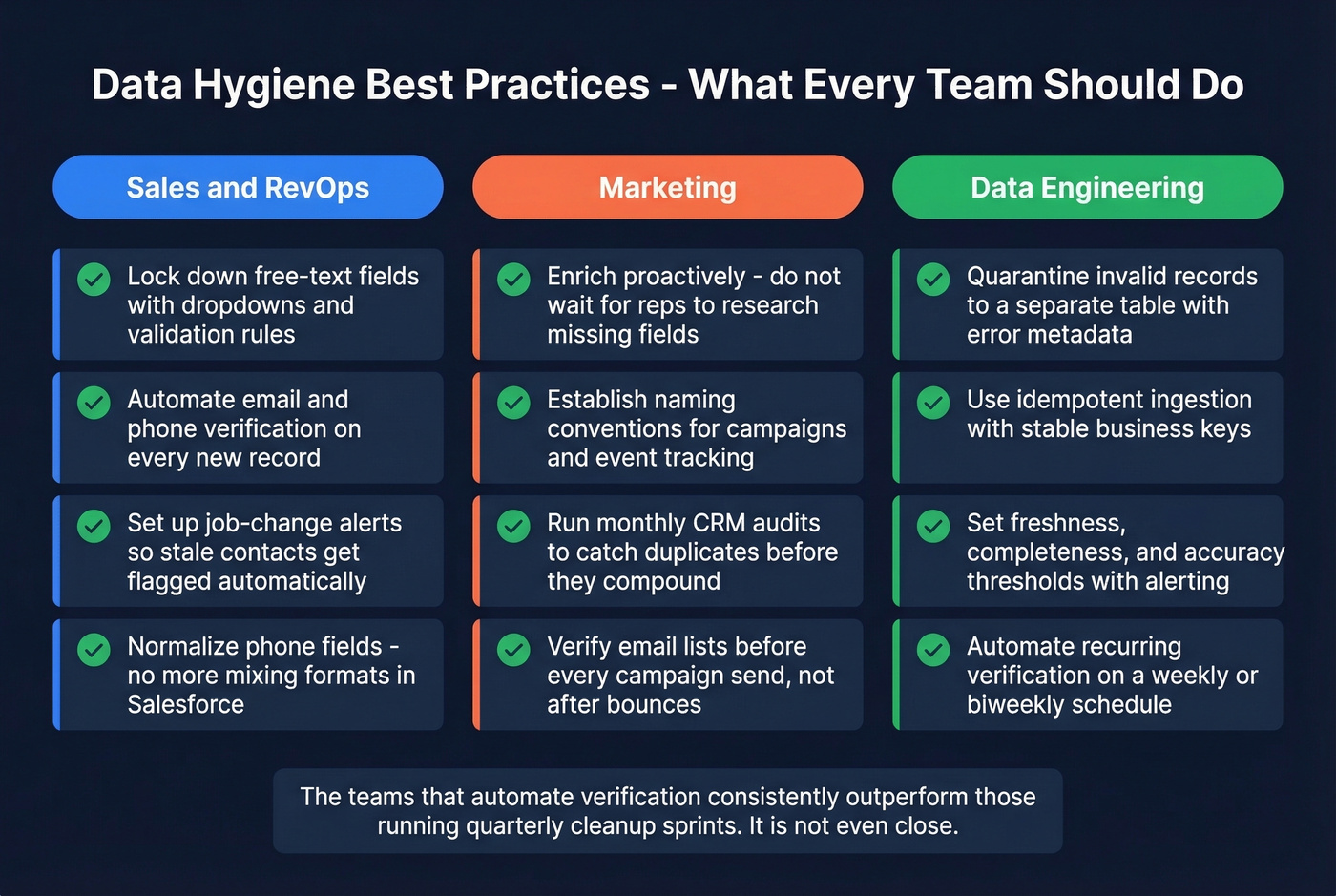 Data Hygiene Best Practices - What Every Team Should Do

Sales and RevOps

Lock down free-text fields with dropdowns and validation rules

Automate email and phone verification on every new record

Set up job-change alerts so stale contacts get flagged automatically

Normalize phone fields - no more mixing formats in Salesforce

Marketing

Enrich proactively - do not wait for reps to research missing fields

Establish naming conventions for campaigns and event tracking

Run monthly CRM audits to catch duplicates before they compound

Verify email lists before every campaign send, not after bounces

Data Engineering

Quarantine invalid records to a separate table with error metadata

Use idempotent ingestion with stable business keys

Set freshness, completeness, and accuracy thresholds with alerting

Automate recurring verification on a weekly or biweekly schedule

The teams that automate verification consistently outperform those running quarterly cleanup sprints. It is not even close.